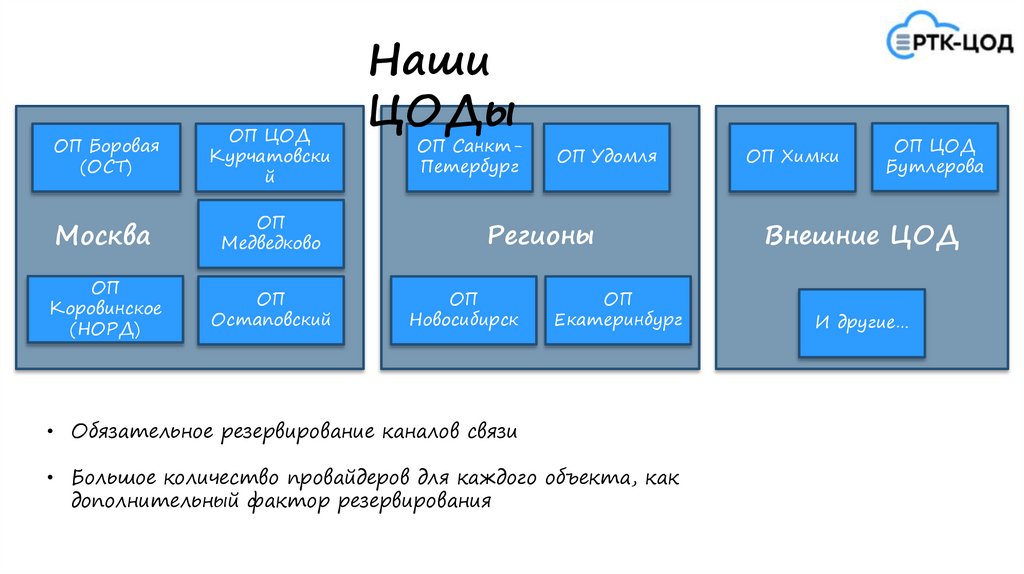 РТК-ЦОД

Наши ЦОДы

ОП Боровая (ОСТ)

ОП ЦОД Курчатовский

Москва

ОП Медведково

ОП Коровинское (НОРД)

ОП Остаповский

ОП Санкт-Петербург

ОП Удомля

Регионы

ОП Новосибирск

ОП Екатеринбург

ОП Химки

ОП ЦОД Бутлерова

Внешние ЦОД

И другие…

• Обязательное резервирование каналов связи

• Большое количество провайдеров для каждого объекта, как дополнительный фактор резервирования